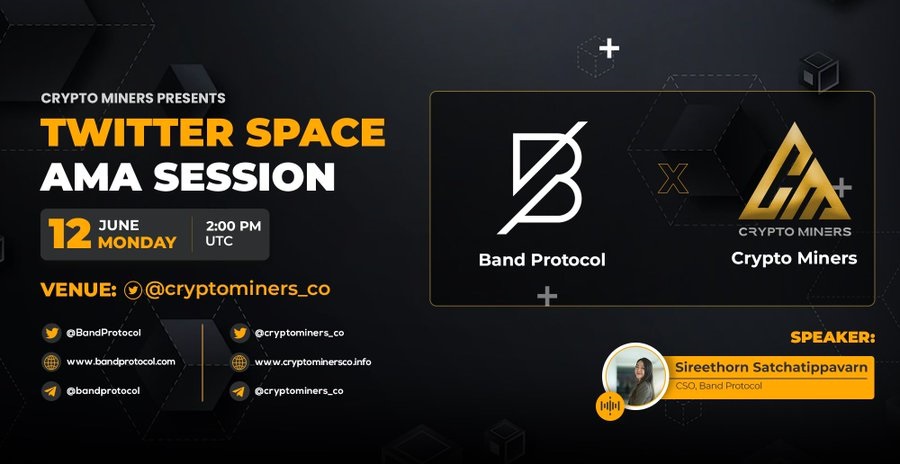 CRYPTO MINERS PRESENTS
TWITTER SPACE
AMA SESSION

12 JUNE MONDAY
2:00 PM UTC

VENUE: @cryptominers_co

@BandProtocol
www.bandprotocol.com
@bandprotocol

@cryptominers_co
www.cryptominersco.info
@cryptominers_co

Band Protocol
X
CRYPTO MINERS
Crypto Miners

SPEAKER:
Sireethorn Satchatippavarn
CSO, Band Protocol